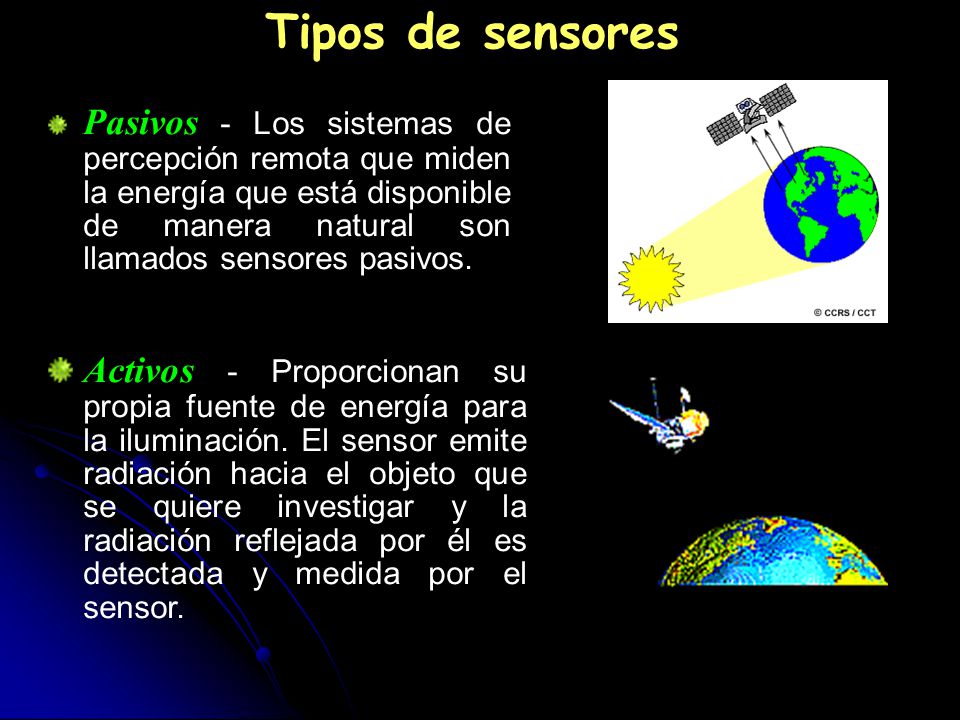 Tipos de sensores

Pasivos - Los sistemas de percepción remota que miden la energía que está disponible de manera natural son llamados sensores pasivos.

© CCRS / CCT

Activos - Proporcionan su propia fuente de energía para la iluminación. El sensor emite radiación hacia el objeto que se quiere investigar y la radiación reflejada por él es detectada y medida por el sensor.